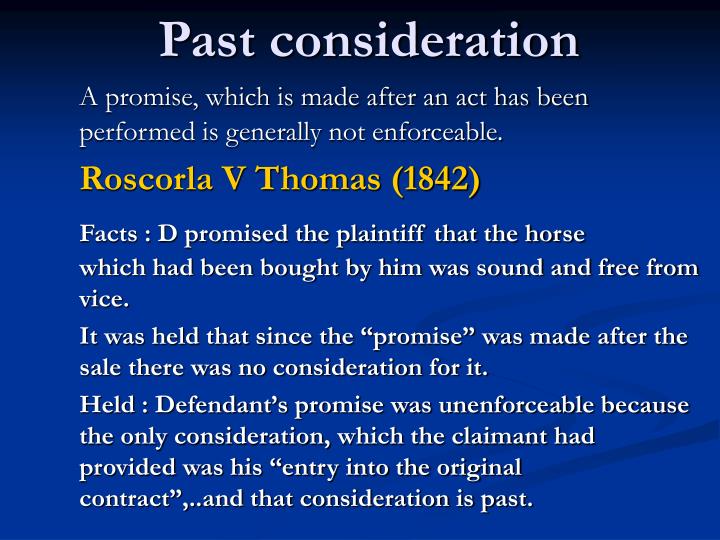 Past consideration

A promise, which is made after an act has been performed is generally not enforceable.

Roscorla V Thomas (1842)

Facts : D promised the plaintiff that the horse which had been bought by him was sound and free from vice.

It was held that since the “promise” was made after the sale there was no consideration for it.

Held : Defendant’s promise was unenforceable because the only consideration, which the claimant had provided was his “entry into the original contract”,..and that consideration is past.